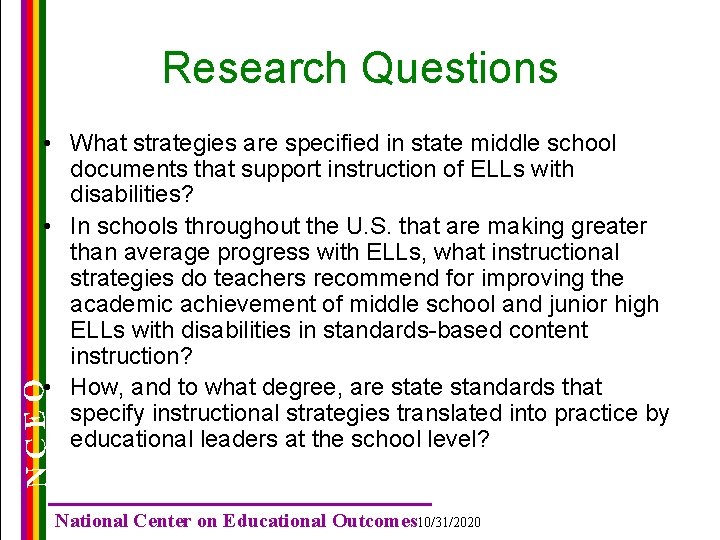 Research Questions

• What strategies are specified in state middle school documents that support instruction of ELLs with disabilities?

• In schools throughout the U.S. that are making greater than average progress with ELLs, what instructional strategies do teachers recommend for improving the academic achievement of middle school and junior high ELLs with disabilities in standards-based content instruction?

• How, and to what degree, are state standards that specify instructional strategies translated into practice by educational leaders at the school level?

NCEO

National Center on Educational Outcomes 10/31/2020